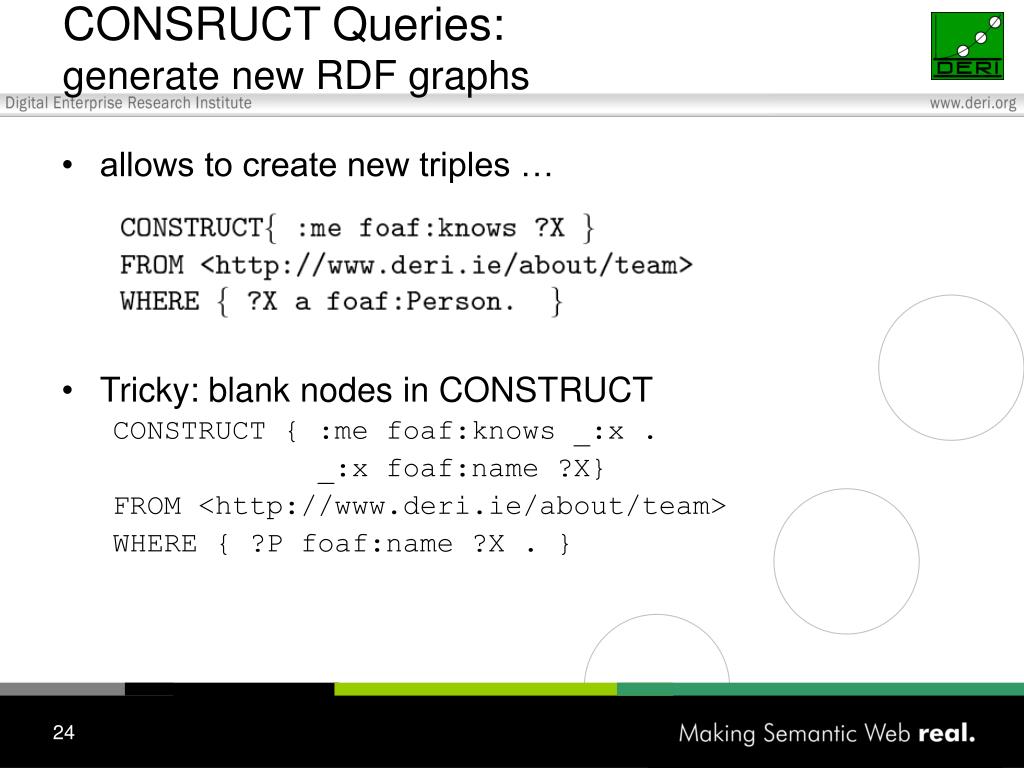 CONSRUCT Queries:
generate new RDF graphs

DERI

Digital Enterprise Research Institute

www.deri.org

• allows to create new triples …

CONSTRUCT{ :me foaf:knows ?X }
FROM <http://www.deri.ie/about/team>
WHERE { ?X a foaf:Person. }

• Tricky: blank nodes in CONSTRUCT

CONSTRUCT { :me foaf:knows _:x .
_:x foaf:name ?X}
FROM <http://www.deri.ie/about/team>
WHERE { ?P foaf:name ?X . }

24

Making Semantic Web real.